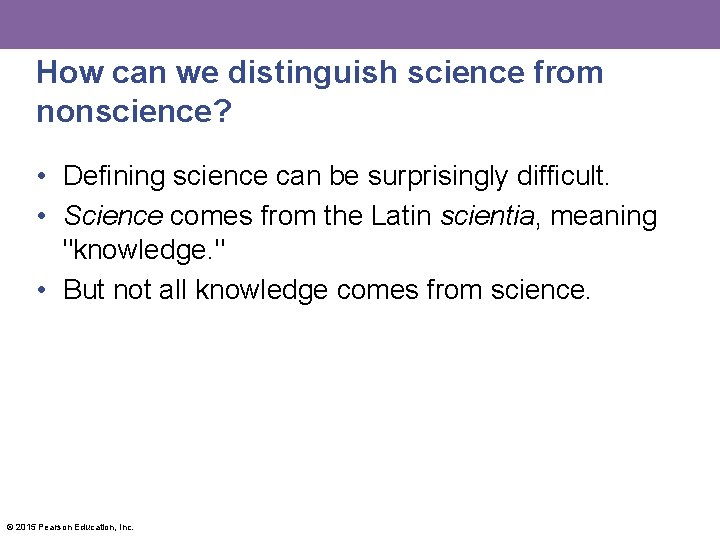 How can we distinguish science from nonscience?

• Defining science can be surprisingly difficult.
• Science comes from the Latin scientia, meaning "knowledge."
• But not all knowledge comes from science.

© 2015 Pearson Education, Inc.